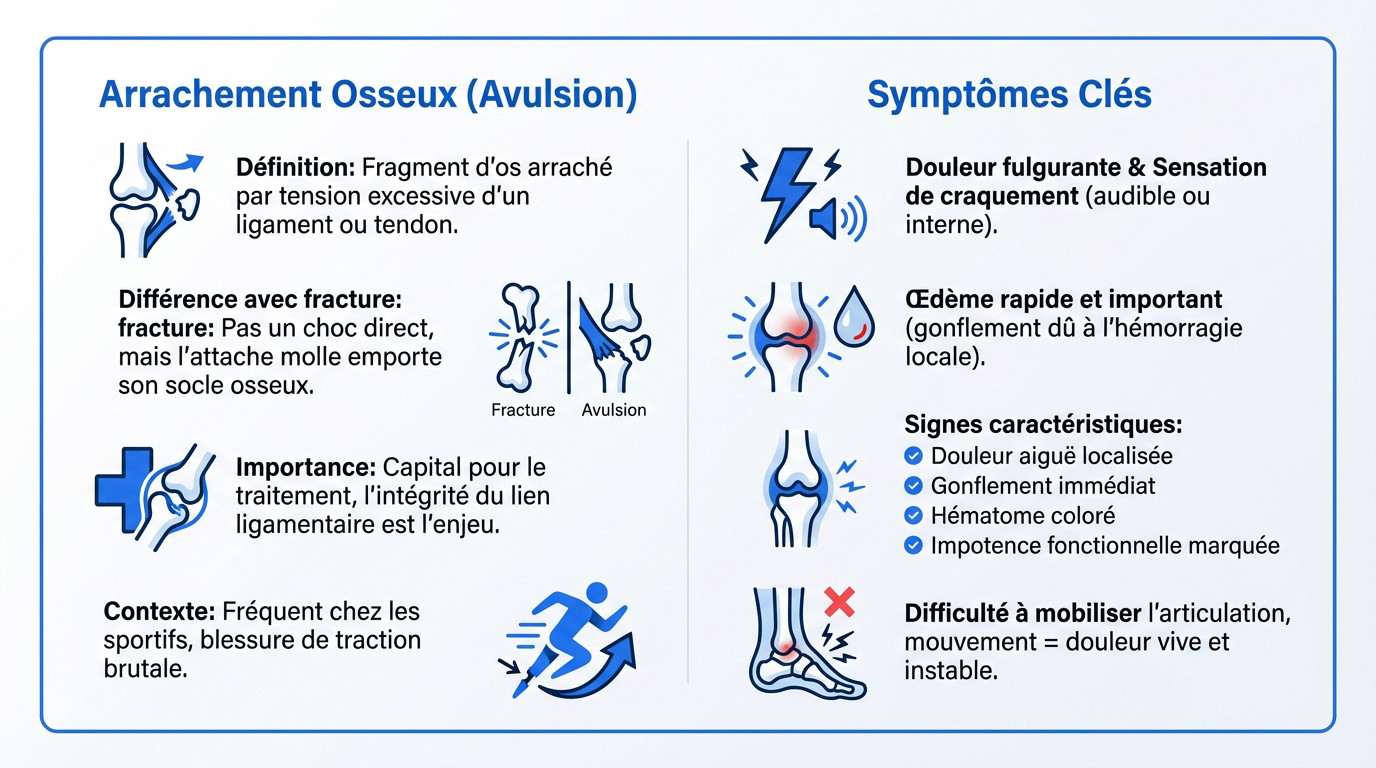 Arrachement Osseux (Avulsion)

Définition: Fragment d'os arraché par tension excessive d'un ligament ou tendon.

Différence avec fracture: fracture: Pas un choc direct, mais l'attache molle emporte son socle osseux.

Fracture

Avulsion

Importance: Capital pour le traitement, l'intégrité du lien ligamentaire est l'enjeu.

Contexte: Fréquent chez les sportifs, blessure de traction brutale.

Symptômes Clés

Douleur fulgurante & Sensation de craquement (audible ou interne).

Œdème rapide et important (gonflement dû à l'hémorragie locale).

Signes caractéristiques:
Douleur aiguë localisée
Gonflement immédiat
Hématome coloré
Impotence fonctionnelle marquée

Difficulté à mobiliser l'articulation, mouvement = douleur vive et instable.